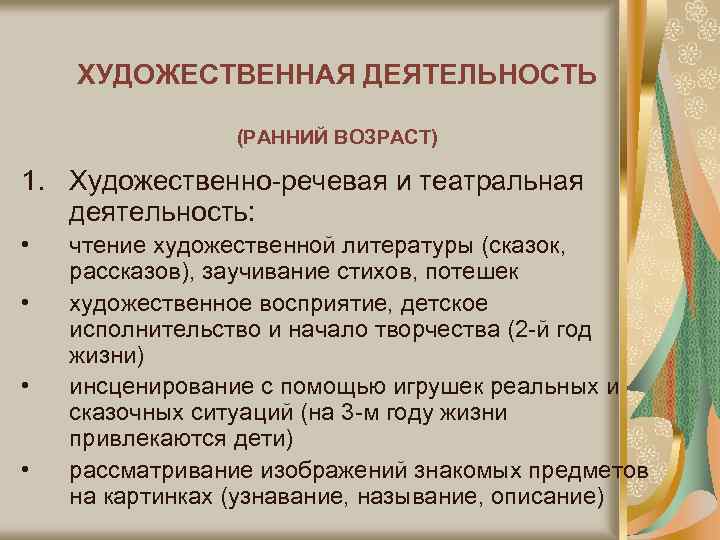 ХУДОЖЕСТВЕННАЯ ДЕЯТЕЛЬНОСТЬ

(РАННИЙ ВОЗРАСТ)

1. Художественно-речевая и театральная деятельность:

• чтение художественной литературы (сказок, рассказов), заучивание стихов, потешек

• художественное восприятие, детское исполнительство и начало творчества (2-й год жизни)

• инсценирование с помощью игрушек реальных и сказочных ситуаций (на 3-м году жизни привлекаются дети)

• рассматривание изображений знакомых предметов на картинках (узнавание, называние, описание)